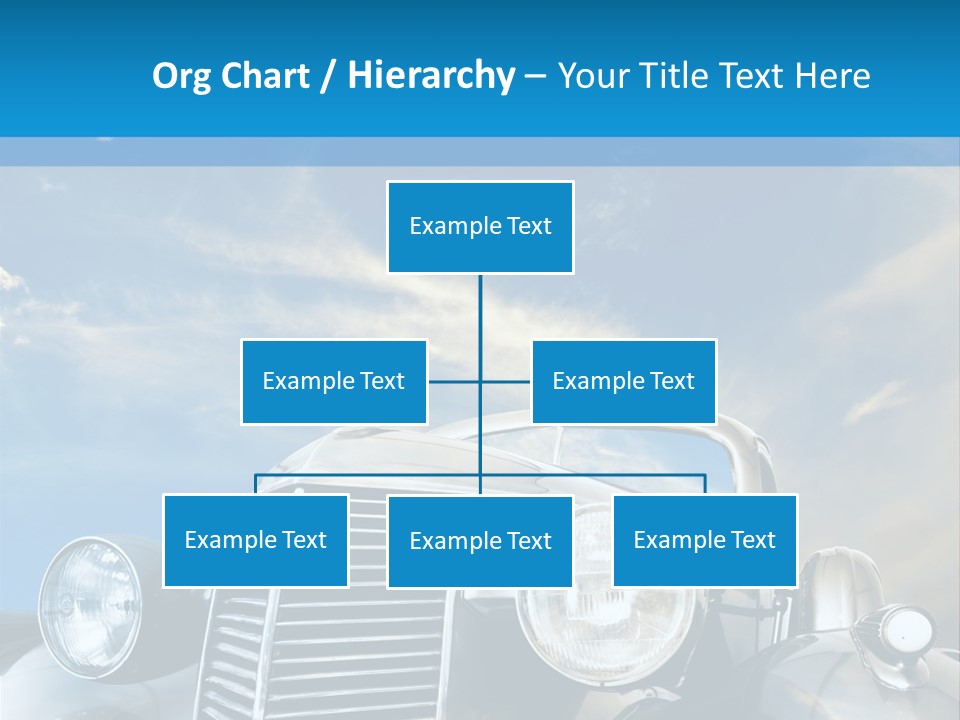 Org Chart / Hierarchy – Your Title Text Here

Example Text

Example Text

Example Text

Example Text

Example Text

Example Text